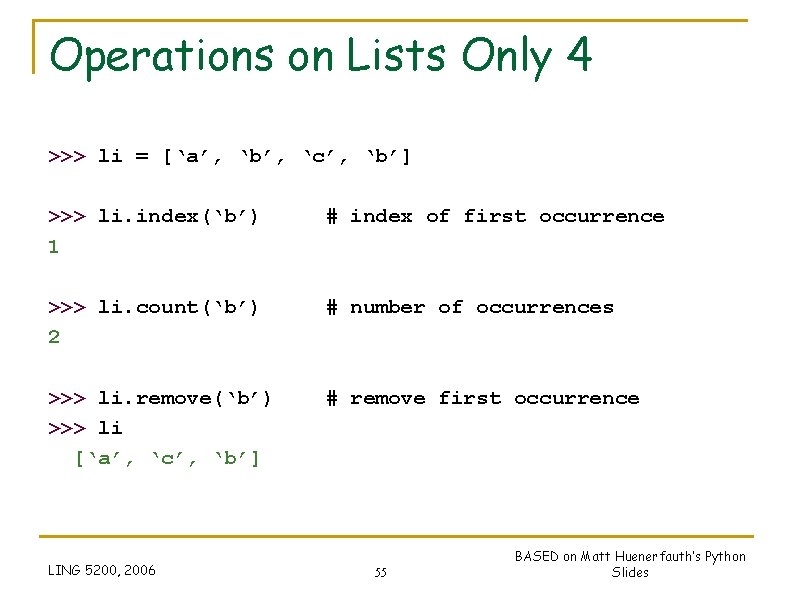 Operations on Lists Only 4

>>> li = [‘a’, ‘b’, ‘c’, ‘b’]

>>> li.index(‘b’)     # index of first occurrence
1

>>> li.count(‘b’)     # number of occurrences
2

>>> li.remove(‘b’)     # remove first occurrence
>>> li
[‘a’, ‘c’, ‘b’]

LING 5200, 2006

55

BASED on Matt Huenerfauth's Python Slides